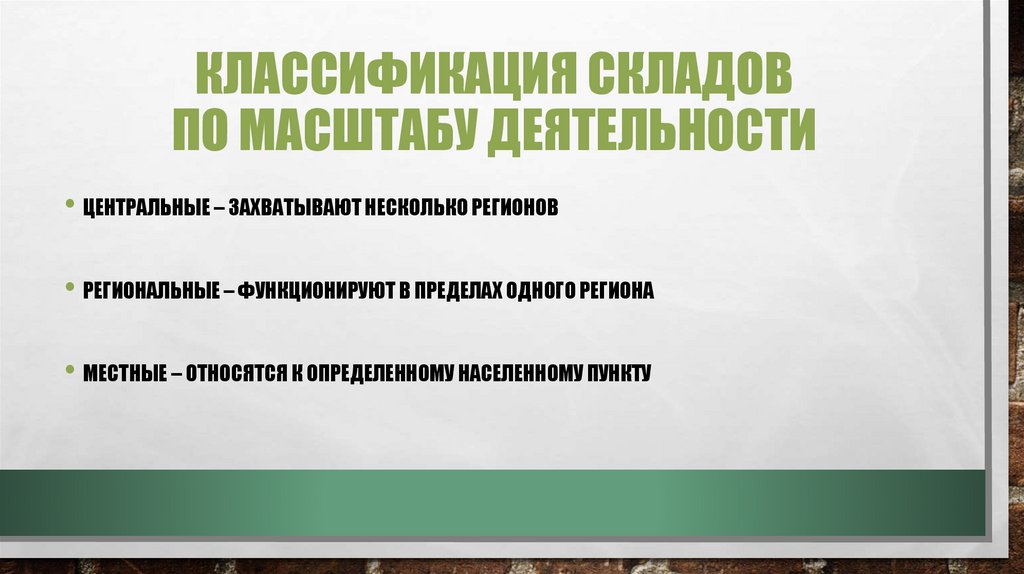 КЛАССИФИКАЦИЯ СКЛАДОВ ПО МАСШТАБУ ДЕЯТЕЛЬНОСТИ

• ЦЕНТРАЛЬНЫЕ – ЗАХВАТЫВАЮТ НЕСКОЛЬКО РЕГИОНОВ

• РЕГИОНАЛЬНЫЕ – ФУНКЦИОНИРУЮТ В ПРЕДЕЛАХ ОДНОГО РЕГИОНА

• МЕСТНЫЕ – ОТНОСЯТСЯ К ОПРЕДЕЛЕННОМУ НАСЕЛЕННОМУ ПУНКТУ